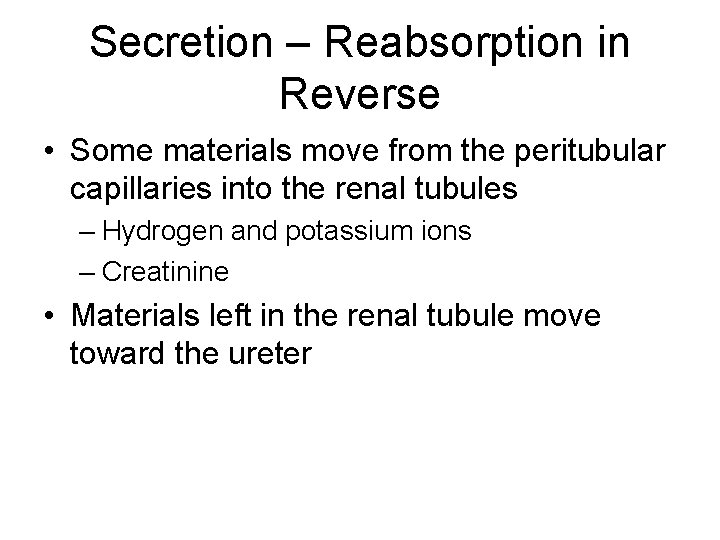 Secretion – Reabsorption in Reverse

• Some materials move from the peritubular capillaries into the renal tubules
– Hydrogen and potassium ions
– Creatinine
• Materials left in the renal tubule move toward the ureter